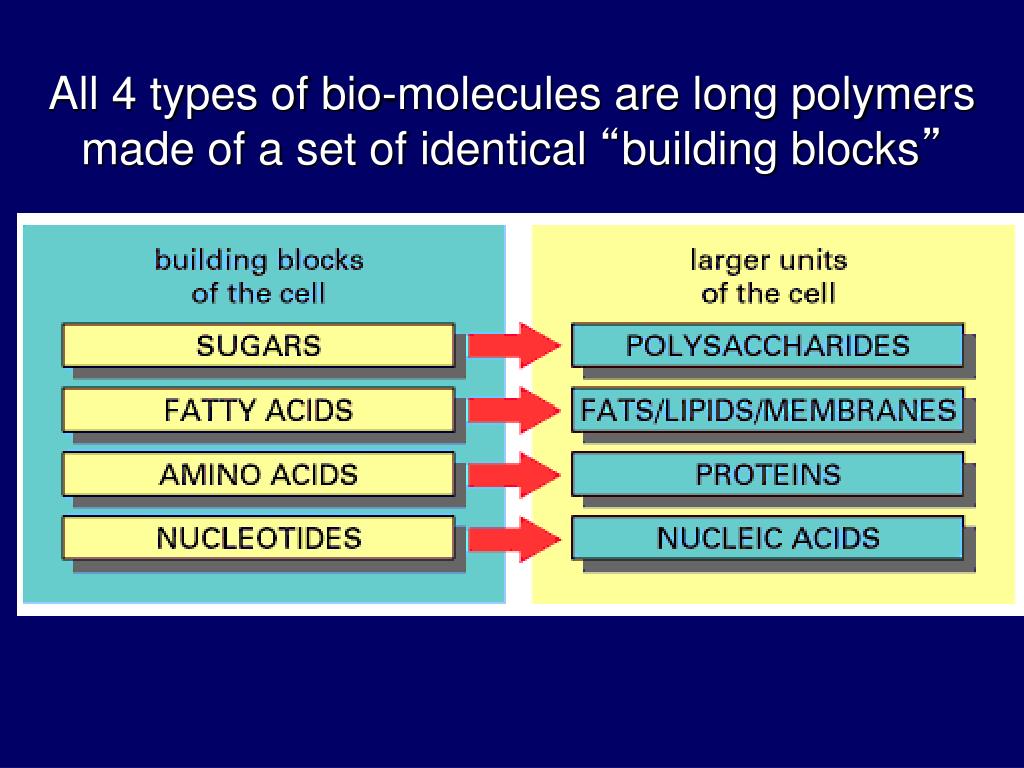 All 4 types of bio-molecules are long polymers made of a set of identical “building blocks”

building blocks of the cell

SUGARS

FATTY ACIDS

AMINO ACIDS

NUCLEOTIDES

larger units of the cell

POLYSACCHARIDES

FATS/LIPIDS/MEMBRANES

PROTEINS

NUCLEIC ACIDS